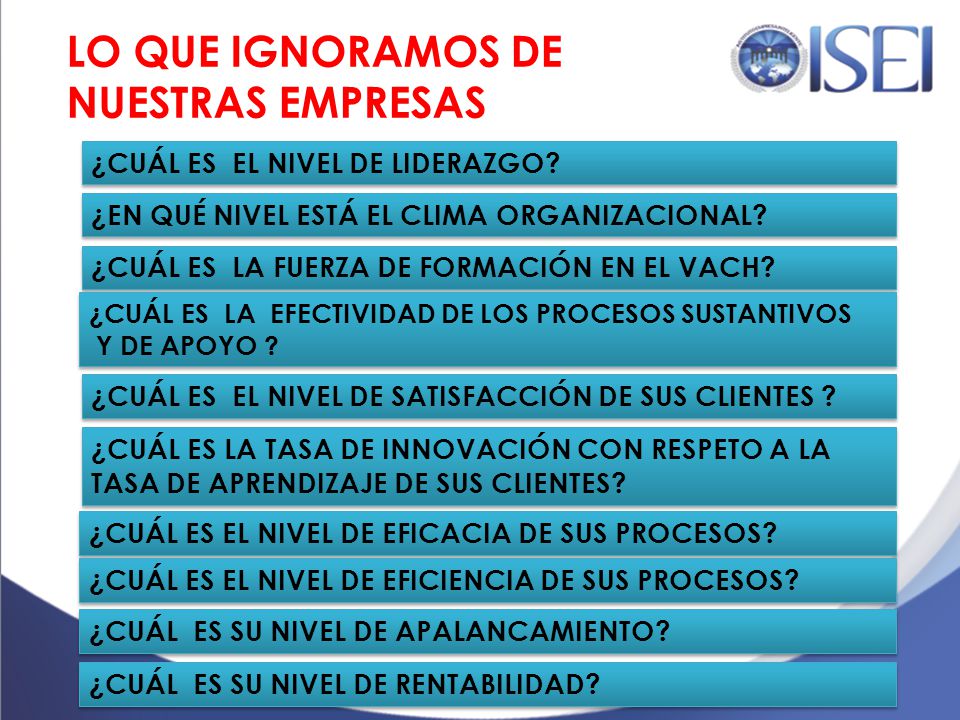 LO QUE IGNORAMOS DE NUESTRAS EMPRESAS

ISEI

¿CUÁL ES EL NIVEL DE LIDERAZGO?

¿EN QUÉ NIVEL ESTÁ EL CLIMA ORGANIZACIONAL?

¿CUÁL ES LA FUERZA DE FORMACIÓN EN EL VACH?

¿CUÁL ES LA EFECTIVIDAD DE LOS PROCESOS SUSTANTIVOS Y DE APOYO ?

¿CUÁL ES EL NIVEL DE SATISFACCIÓN DE SUS CLIENTES ?

¿CUÁL ES LA TASA DE INNOVACIÓN CON RESPETO A LA TASA DE APRENDIZAJE DE SUS CLIENTES?

¿CUÁL ES EL NIVEL DE EFICACIA DE SUS PROCESOS?

¿CUÁL ES EL NIVEL DE EFICIENCIA DE SUS PROCESOS?

¿CUÁL ES SU NIVEL DE APALANCAMIENTO?

¿CUÁL ES SU NIVEL DE RENTABILIDAD?